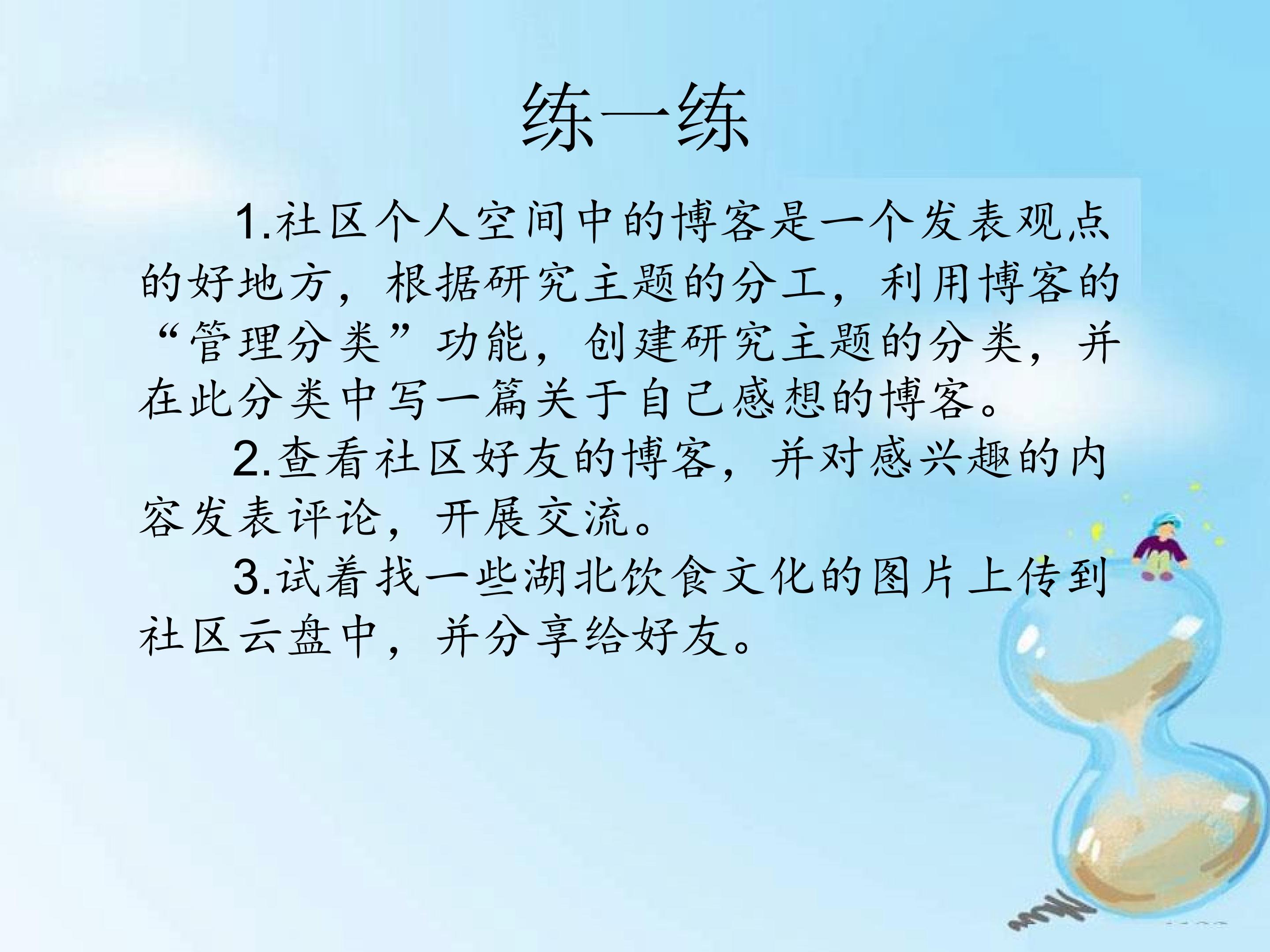 练一练

1.社区个人空间中的博客是一个发表观点的好地方，根据研究主题的分工，利用博客的“管理分类”功能，创建研究主题的分类，并在此分类中写一篇关于自己感想的博客。

2.查看社区好友的博客，并对感兴趣的内容发表评论，开展交流。

3.试着找一些湖北饮食文化的图片上传到社区云盘中，并分享给好友。